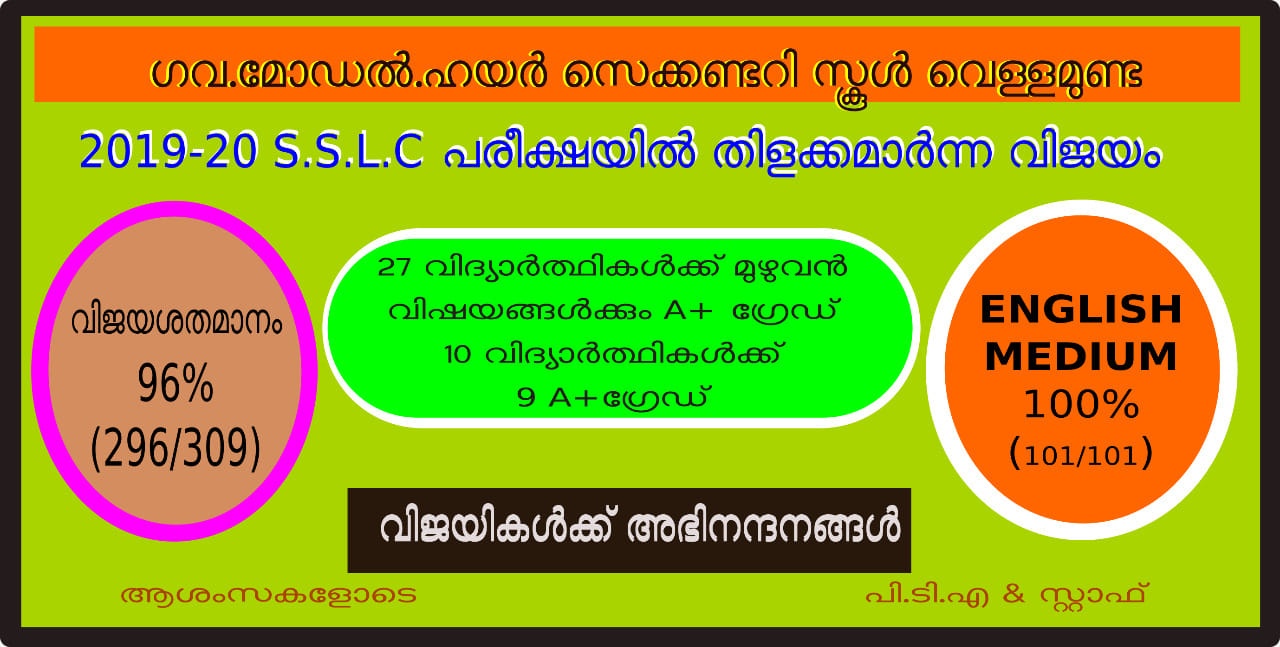 ഗവ.മോഡൽ.ഹയർ സെക്കണ്ടറി സ്കൂൾ വെള്ളമുണ്ട

2019-20 S.S.L.C പരീക്ഷയിൽ തിളക്കമാർന്ന വിജയം

വിജയശതമാനം
96%
(296/309)

27 വിദ്യാർത്ഥികൾക്ക് മുഴുവൻ വിഷയങ്ങൾക്കും A+ ഗ്രേഡ്
10 വിദ്യാർത്ഥികൾക്ക്
9 A+ഗ്രേഡ്

ENGLISH
MEDIUM
100%
(101/101)

വിജയികൾക്ക് അഭിനന്ദനങ്ങൾ

ആശംസകളോടെ

പി.ടി.എ & സ്റ്റാഫ്